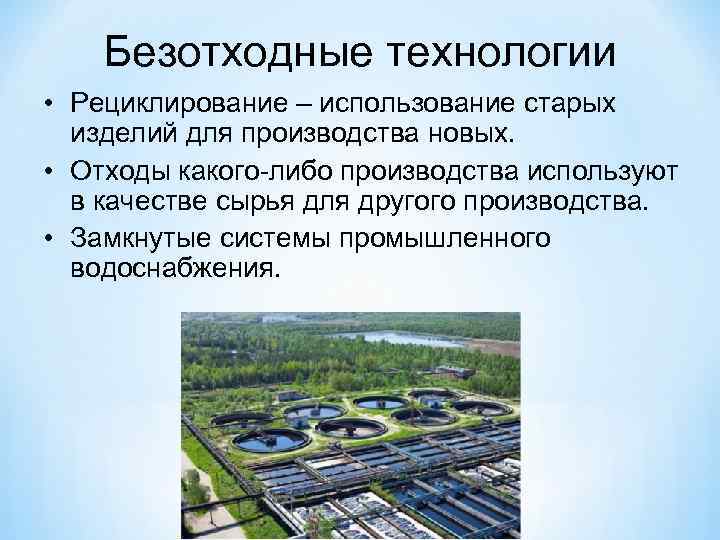 Безотходные технологии

• Рециклирование – использование старых изделий для производства новых.

• Отходы какого-либо производства используют в качестве сырья для другого производства.

• Замкнутые системы промышленного водоснабжения.